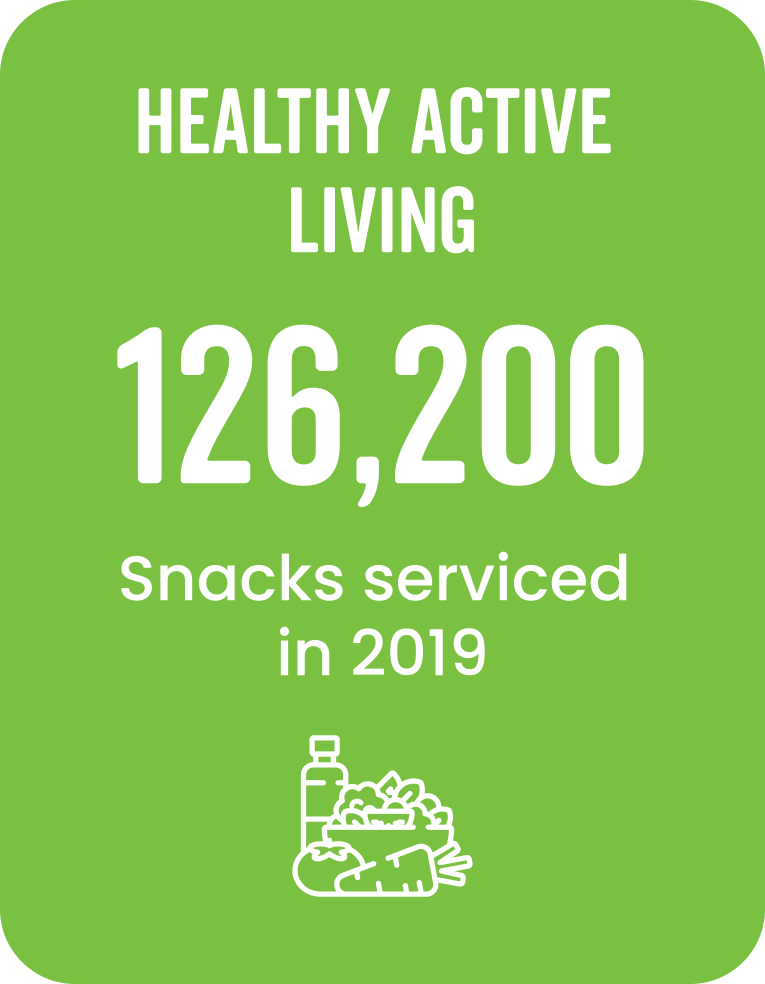 HEALTHY ACTIVE LIVING

126,200

Snacks serviced in 2019